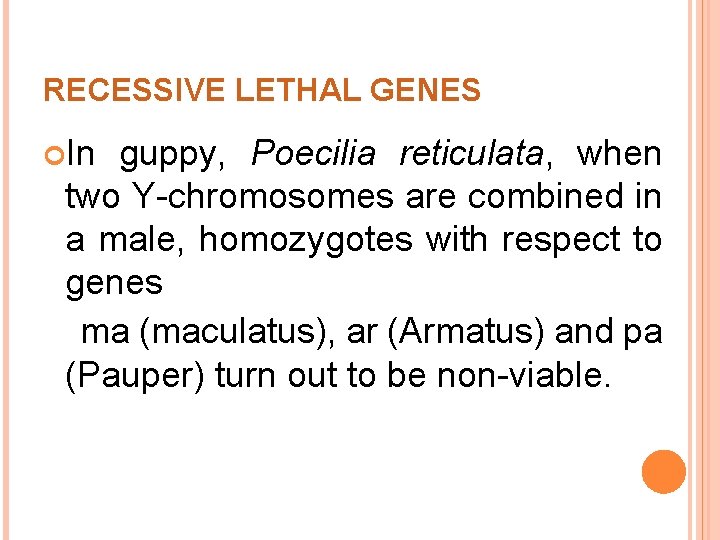 RECESSIVE LETHAL GENES

In guppy, Poecilia reticulata, when two Y-chromosomes are combined in a male, homozygotes with respect to genes

ma (maculatus), ar (Armatus) and pa (Pauper) turn out to be non-viable.